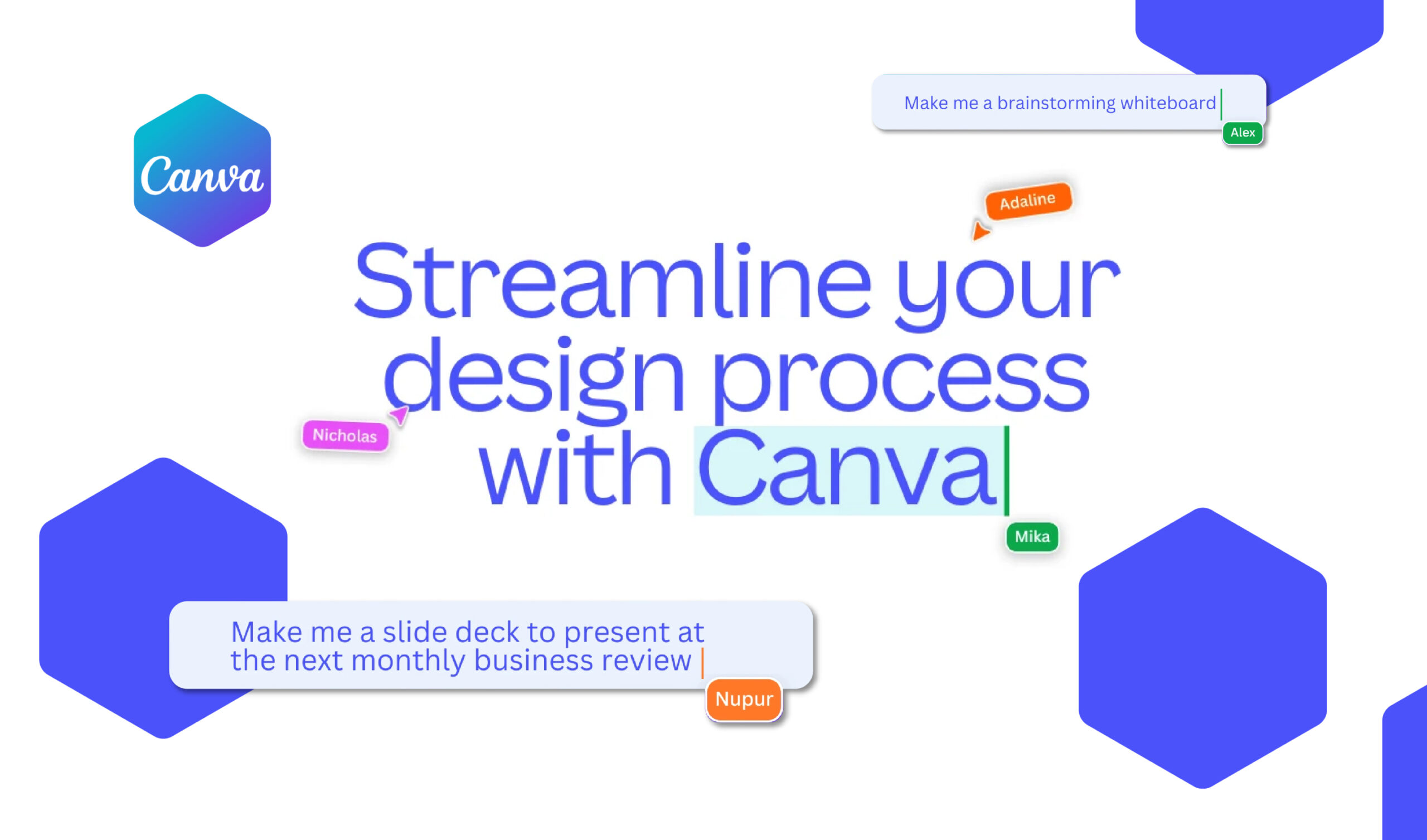 Canva

Make me a brainstorming whiteboard

Alex

Adaline

Streamline your design process with Canva

Nicholas

Mika

Make me a slide deck to present at the next monthly business review

Nupur